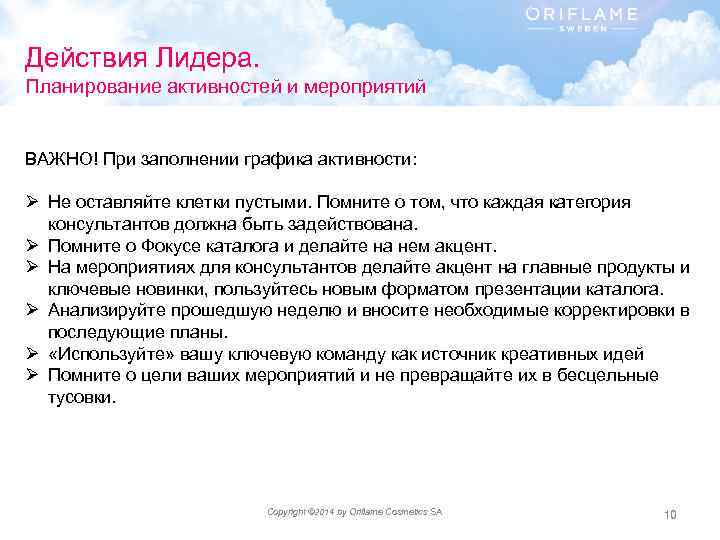 ORIFLAME
SWEDEN

Действия Лидера.
Планирование активностей и мероприятий

ВАЖНО! При заполнении графика активности:

➢ Не оставляйте клетки пустыми. Помните о том, что каждая категория консультантов должна быть задействована.
➢ Помните о Фокусе каталога и делайте на нем акцент.
➢ На мероприятиях для консультантов делайте акцент на главные продукты и ключевые новинки, пользуйтесь новым форматом презентации каталога.
➢ Анализируйте прошедшую неделю и вносите необходимые корректировки в последующие планы.
➢ «Используйте» вашу ключевую команду как источник креативных идей
➢ Помните о цели ваших мероприятий и не превращайте их в бесцельные тусовки.

Copyright ©2014 by Oriflame Cosmetics SA

10